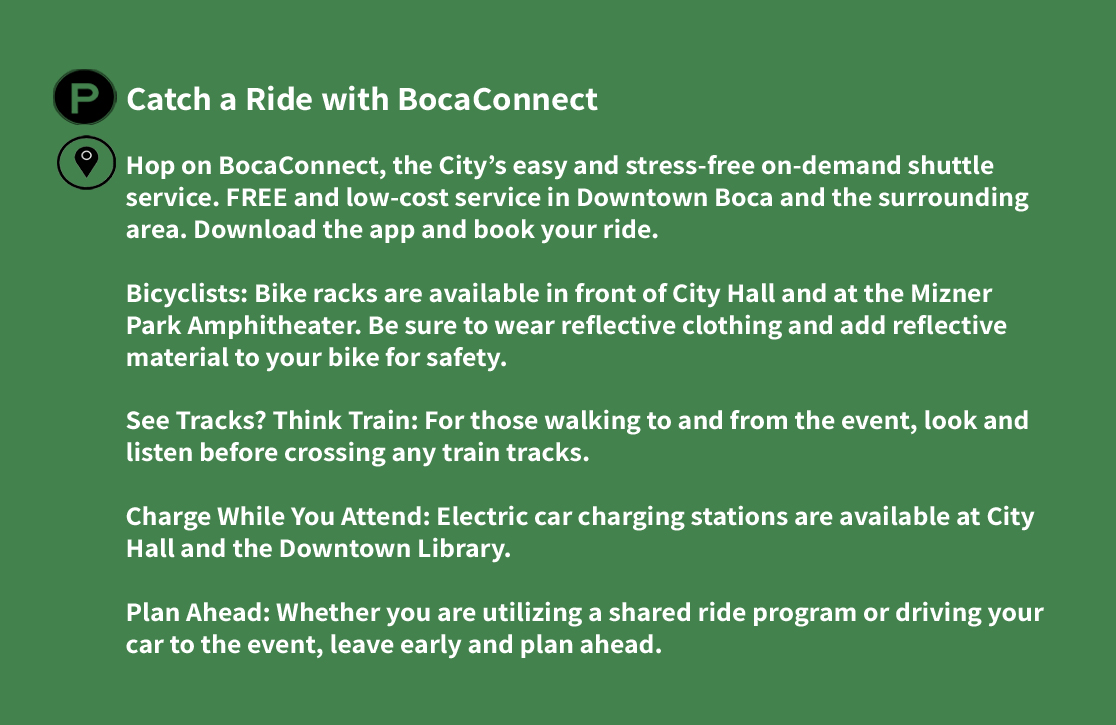 P

Catch a Ride with BocaConnect

Hop on BocaConnect, the City's easy and stress-free on-demand shuttle service. FREE and low-cost service in Downtown Boca and the surrounding area. Download the app and book your ride.

Bicyclists: Bike racks are available in front of City Hall and at the Mizner Park Amphitheater. Be sure to wear reflective clothing and add reflective material to your bike for safety.

See Tracks? Think Train: For those walking to and from the event, look and listen before crossing any train tracks.

Charge While You Attend: Electric car charging stations are available at City Hall and the Downtown Library.

Plan Ahead: Whether you are utilizing a shared ride program or driving your car to the event, leave early and plan ahead.